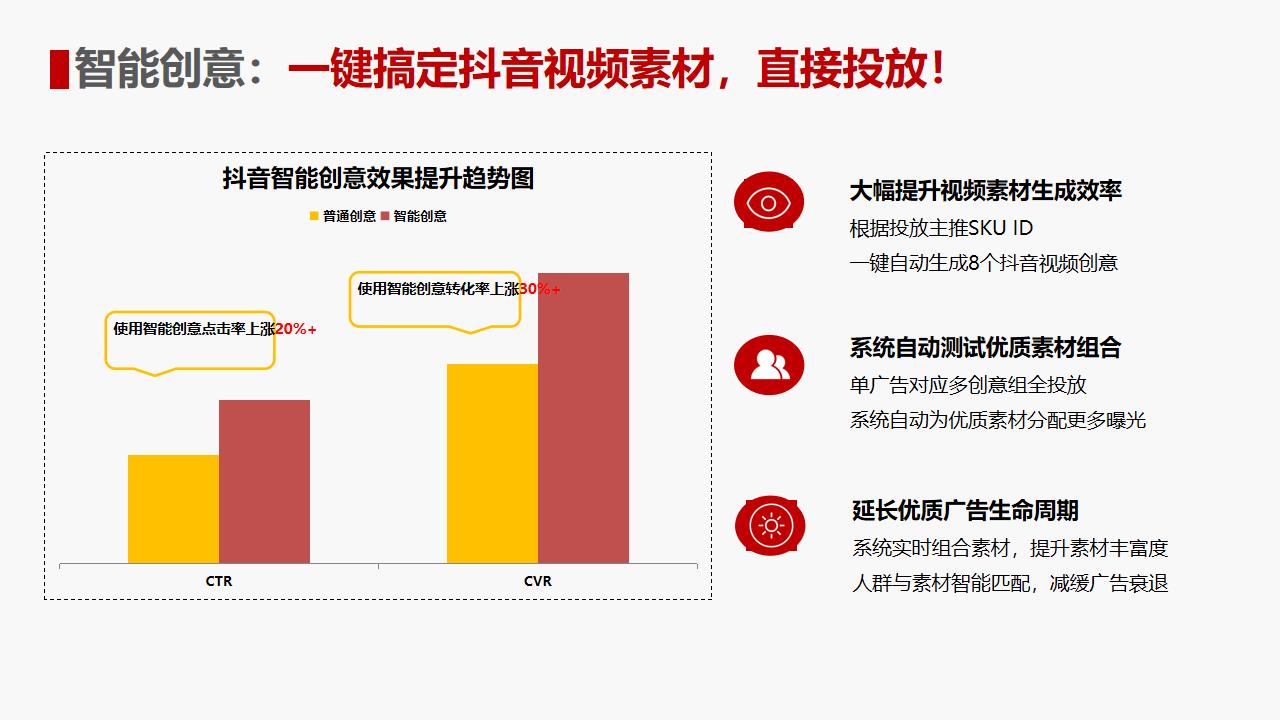 智能创意：一键搞定抖音视频素材，直接投放！

抖音智能创意效果提升趋势图

普通创意 智能创意

使用智能创意点击率上涨20%+

使用智能创意转化率上涨30%+

CTR

CVR

大幅提升视频素材生成效率

根据投放主推SKU ID

一键自动生成8个抖音视频创意

系统自动测试优质素材组合

单广告对应多创意组全投放

系统自动为优质素材分配更多曝光

延长优质广告生命周期

系统实时组合素材，提升素材丰富度

人群与素材智能匹配，减缓广告衰退